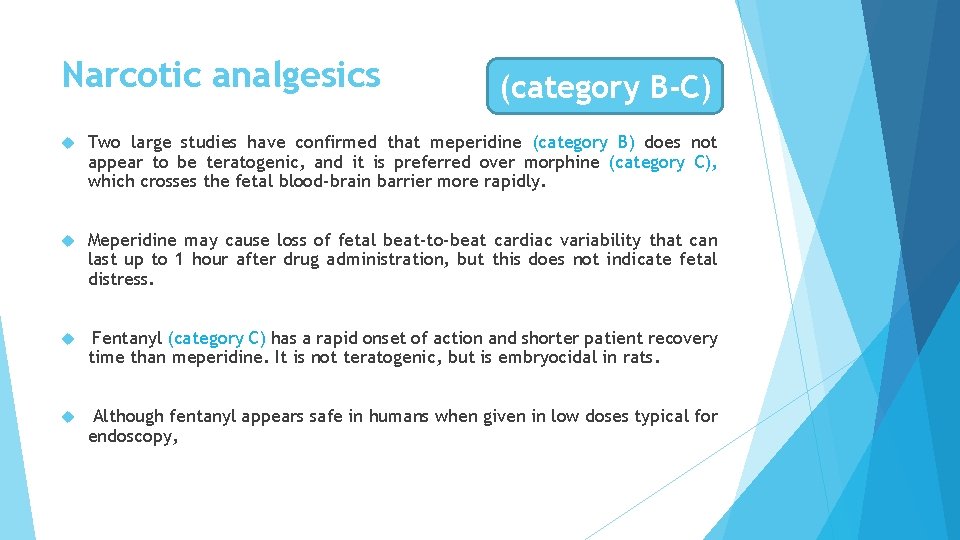 Narcotic analgesics

(category B-C)

Two large studies have confirmed that meperidine (category B) does not appear to be teratogenic, and it is preferred over morphine (category C), which crosses the fetal blood-brain barrier more rapidly.

Meperidine may cause loss of fetal beat-to-beat cardiac variability that can last up to 1 hour after drug administration, but this does not indicate fetal distress.

Fentanyl (category C) has a rapid onset of action and shorter patient recovery time than meperidine. It is not teratogenic, but is embryocidal in rats.

Although fentanyl appears safe in humans when given in low doses typical for endoscopy,